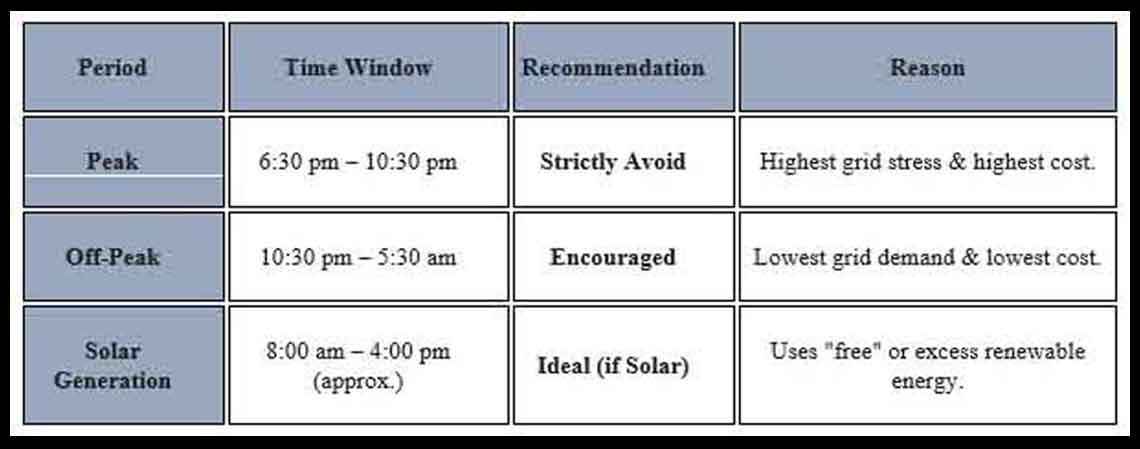 | Period | Time Window | Recommendation | Reason |
|---|---|---|---|
| Peak | 6:30 pm – 10:30 pm | Strictly Avoid | Highest grid stress & highest cost. |
| Off-Peak | 10:30 pm – 5:30 am | Encouraged | Lowest grid demand & lowest cost. |
| Solar Generation | 8:00 am – 4:00 pm (approx.) | Ideal (if Solar) | Uses "free" or excess renewable energy. |